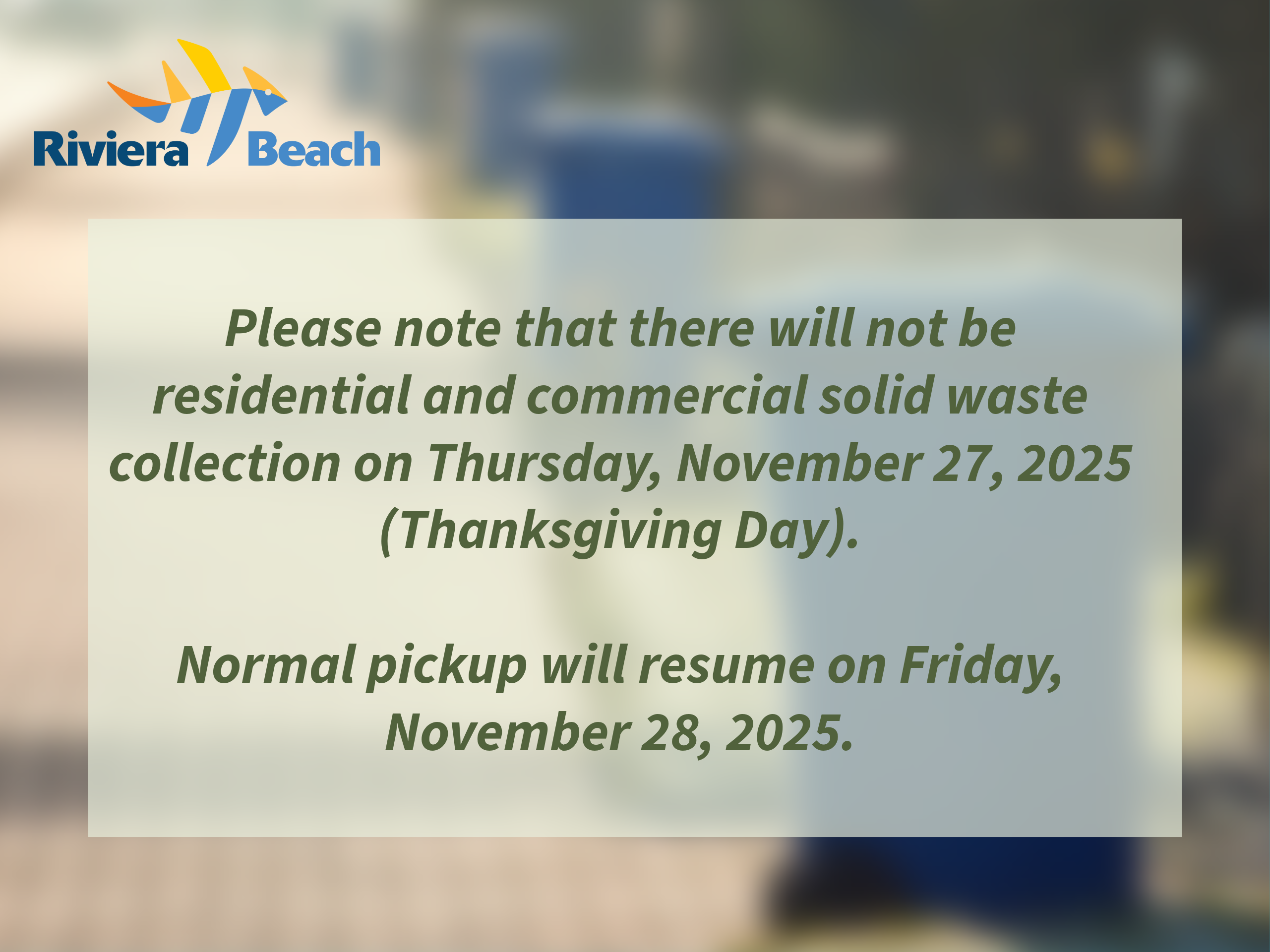 Riviera Beach

Please note that there will not be residential and commercial solid waste collection on Thursday, November 27, 2025 (Thanksgiving Day).

Normal pickup will resume on Friday, November 28, 2025.